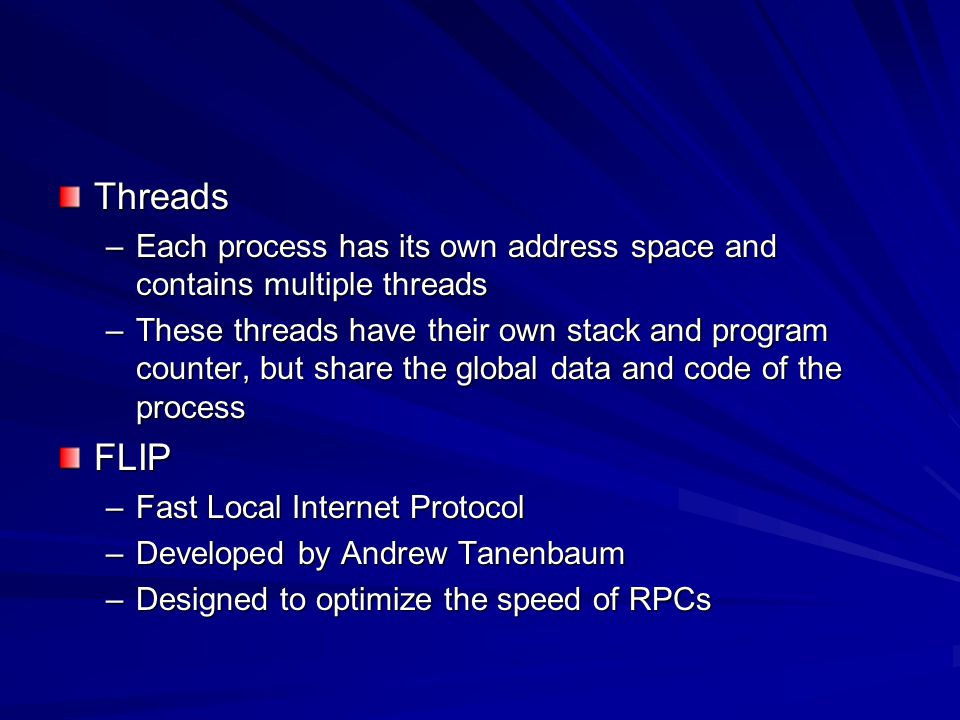 Threads

– Each process has its own address space and contains multiple threads

– These threads have their own stack and program counter, but share the global data and code of the process

FLIP

– Fast Local Internet Protocol

– Developed by Andrew Tanenbaum

– Designed to optimize the speed of RPCs